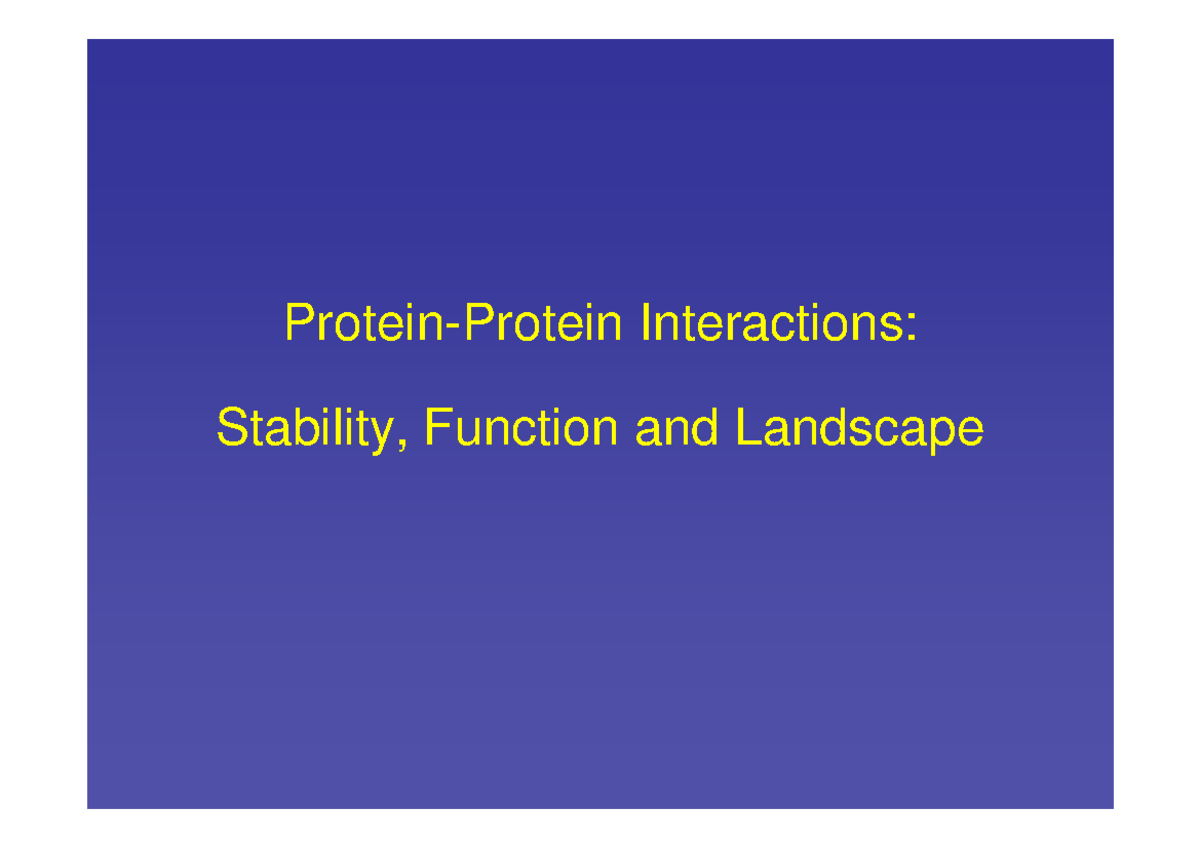 Protein-Protein Interactions:

Stability, Function and Landscape